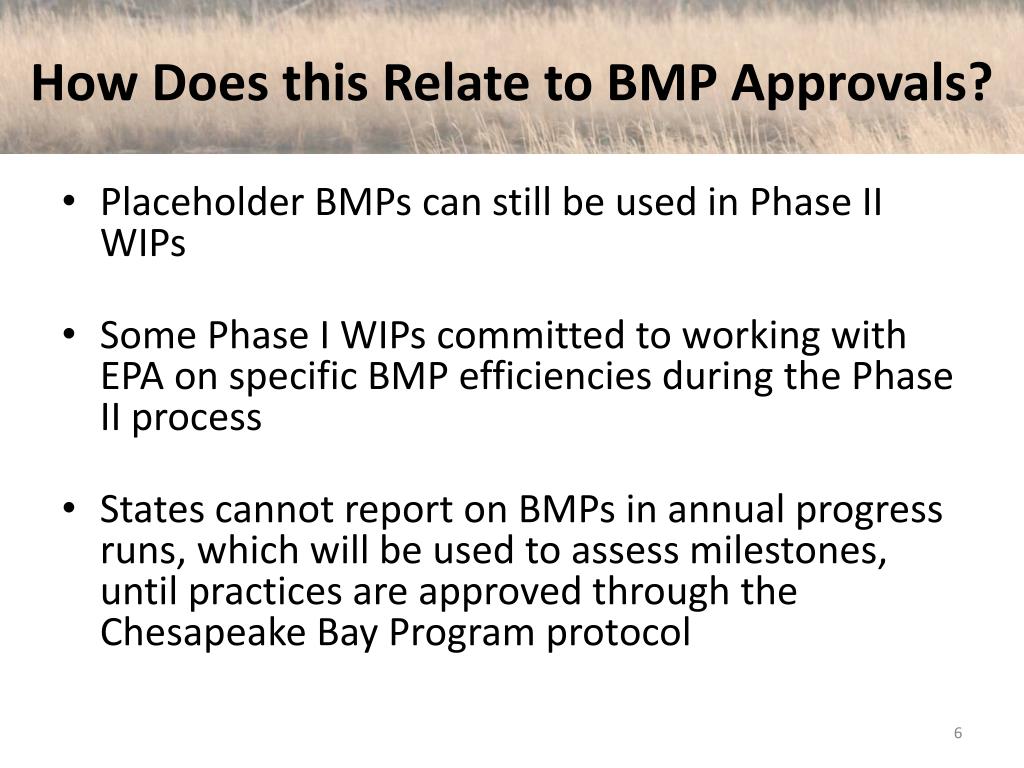 How Does this Relate to BMP Approvals?

• Placeholder BMPs can still be used in Phase II WIPs

• Some Phase I WIPs committed to working with EPA on specific BMP efficiencies during the Phase II process

• States cannot report on BMPs in annual progress runs, which will be used to assess milestones, until practices are approved through the Chesapeake Bay Program protocol

6